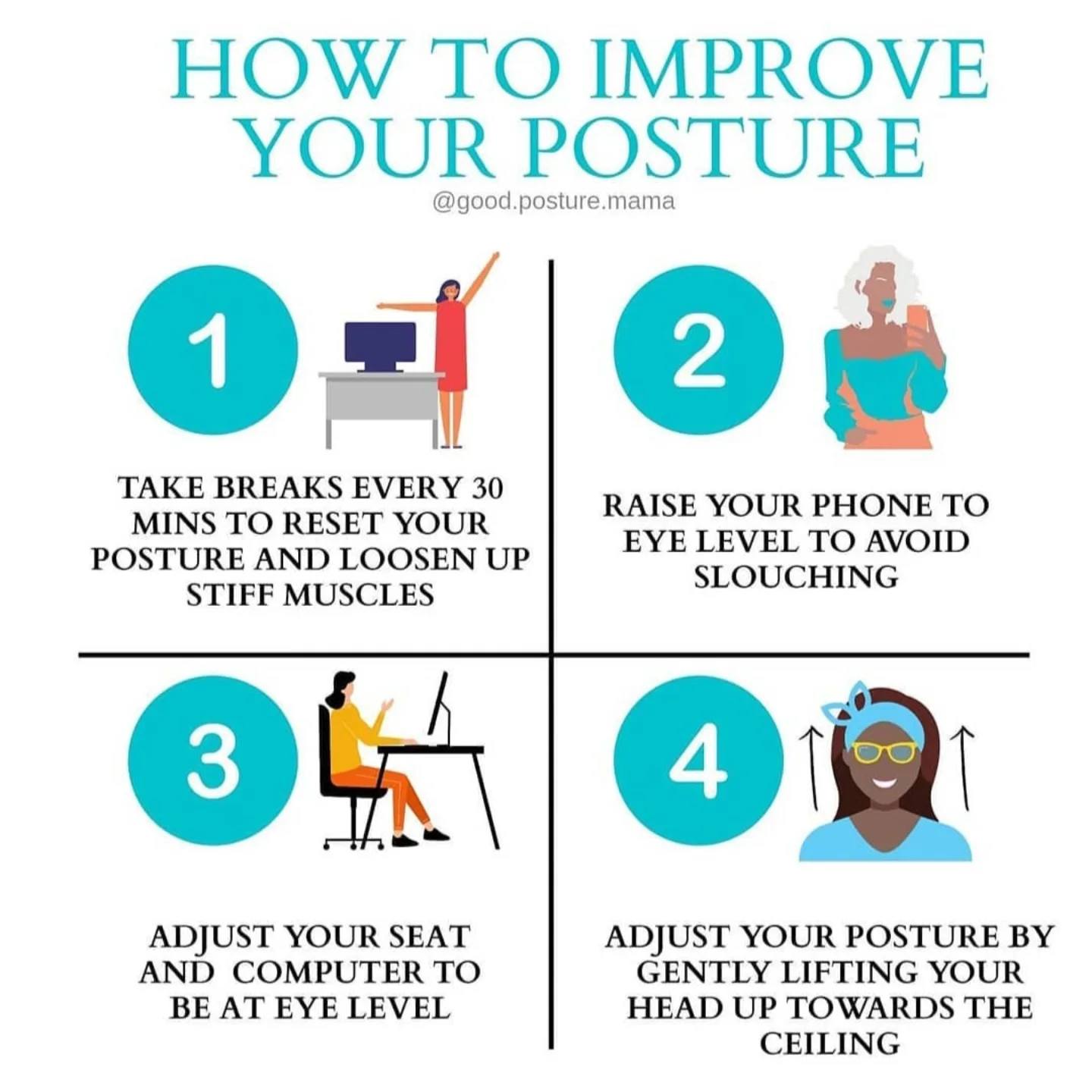 HOW TO IMPROVE YOUR POSTURE

@good.posture.mama

1

TAKE BREAKS EVERY 30 MINS TO RESET YOUR POSTURE AND LOOSEN UP STIFF MUSCLES

2

RAISE YOUR PHONE TO EYE LEVEL TO AVOID SLOUCHING

3

ADJUST YOUR SEAT AND COMPUTER TO BE AT EYE LEVEL

4

ADJUST YOUR POSTURE BY GENTLY LIFTING YOUR HEAD UP TOWARDS THE CEILING